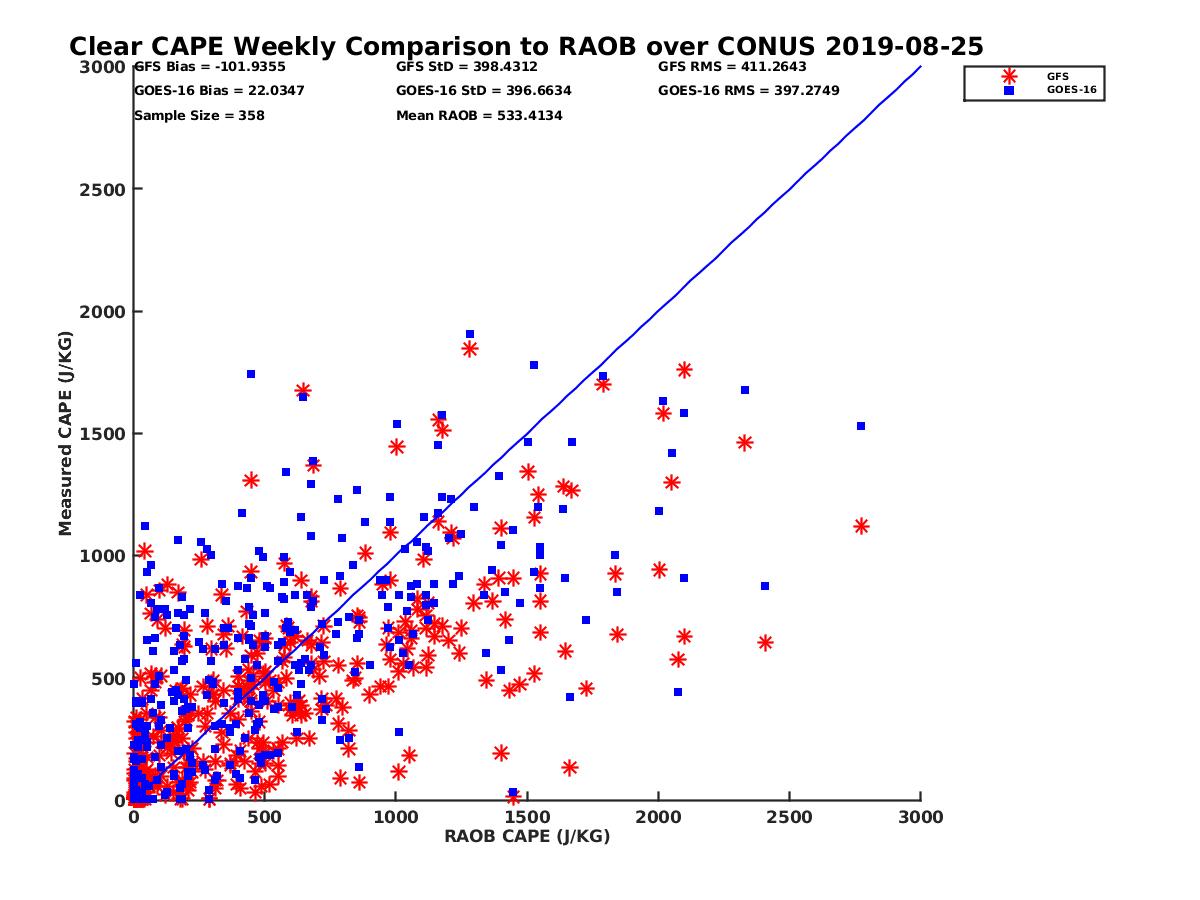 Clear CAPE Weekly Comparison to RAOB over CONUS 2019-08-25

GFS Bias = -101.9355
GOES-16 Bias = 22.0347
Sample Size = 358

GFS StD = 398.4312
GOES-16 StD = 396.6634
Mean RAOB = 533.4134

GFS RMS = 411.2643
GOES-16 RMS = 397.2749

GFS
GOES-16

Measured CAPE (J/KG)

3000
2500
2000
1500
1000
500
0

0
500
1000
1500
2000
2500
3000

RAOB CAPE (J/KG)